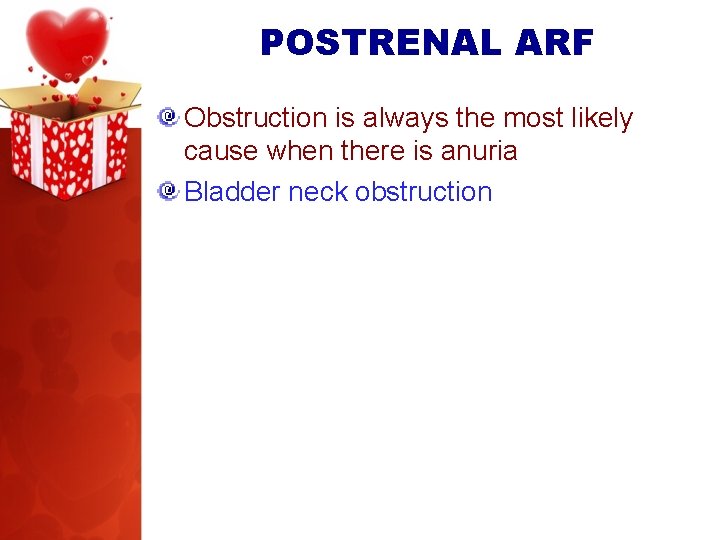 POSTRENAL ARF

Obstruction is always the most likely cause when there is anuria

Bladder neck obstruction